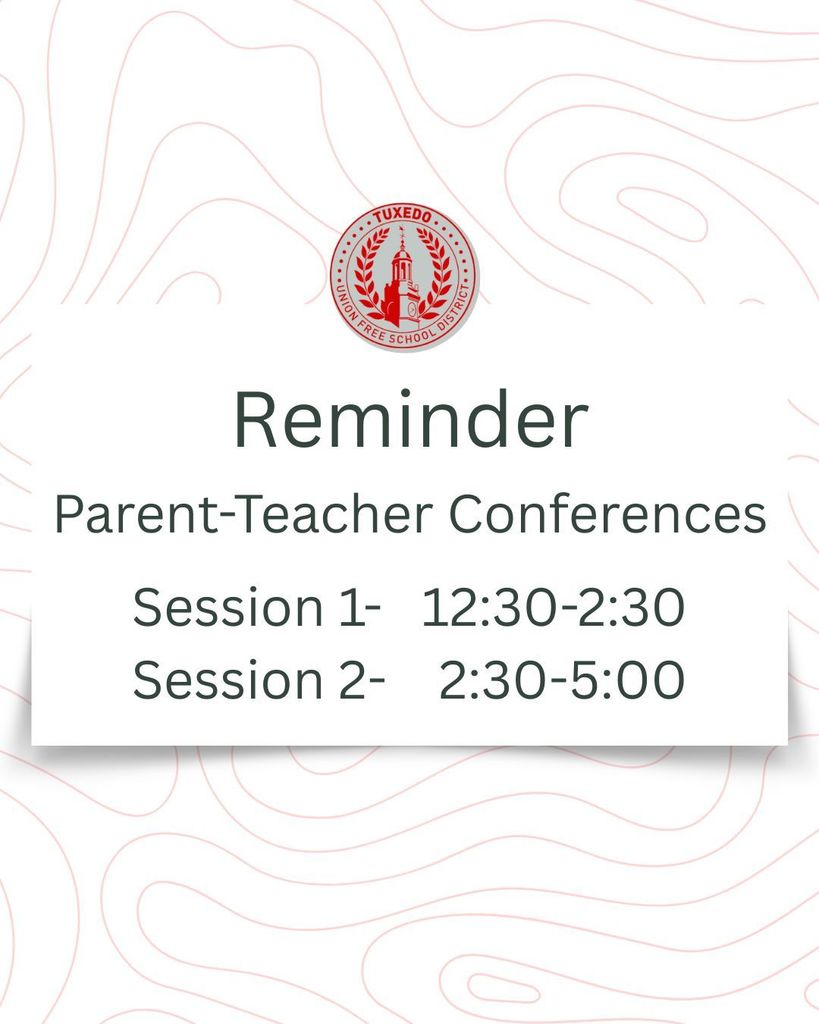 TUXEDO
UNION FREE SCHOOL DISTRICT

Reminder

Parent-Teacher Conferences

Session 1- 12:30-2:30
Session 2- 2:30-5:00